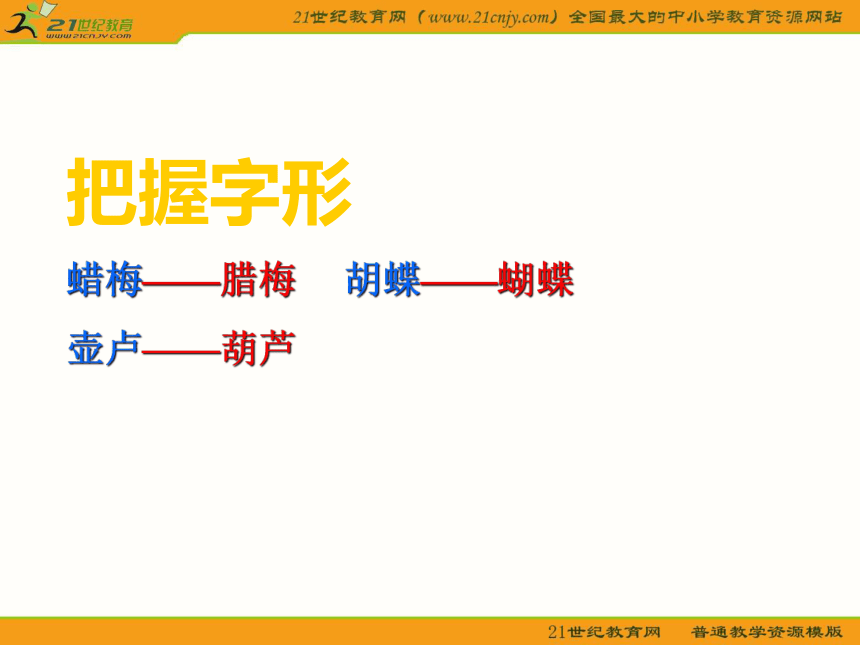 21世纪教育
www.21cnjy.com

21世纪教育网（www.21cnjy.com）全国最大的中小学教育资源网站

把握字形

蜡梅——腊梅　胡蝶——蝴蝶

壶卢——葫芦

21世纪教育网　普通教学资源模版